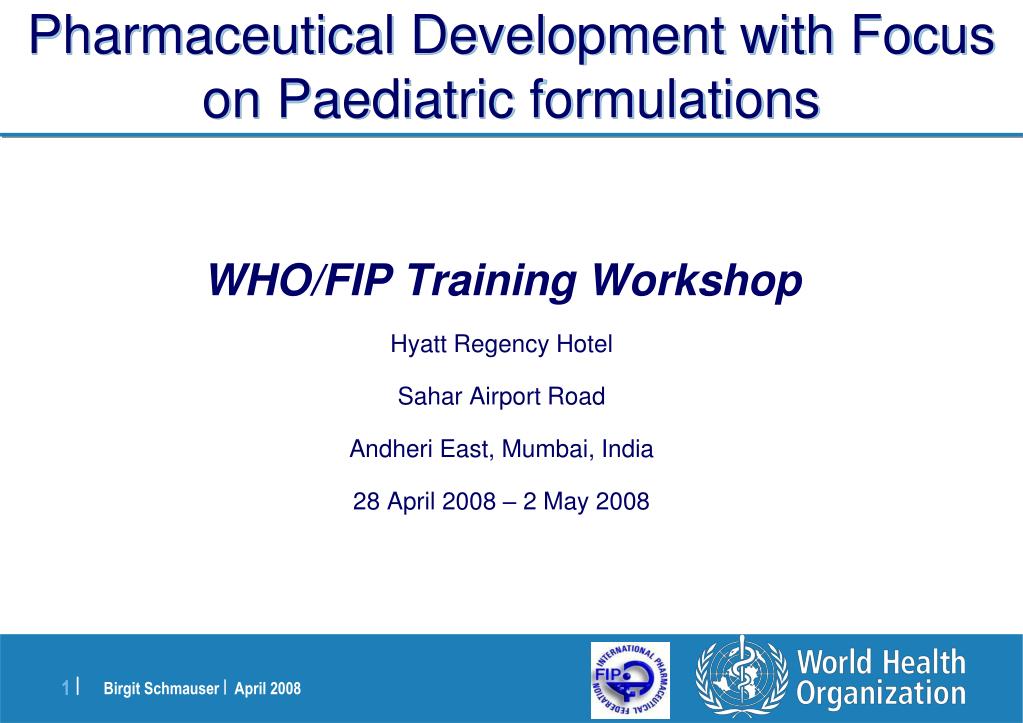 Pharmaceutical Development with Focus on Paediatric formulations

WHO/FIP Training Workshop

Hyatt Regency Hotel

Sahar Airport Road

Andheri East, Mumbai, India

28 April 2008 – 2 May 2008

1 | Birgit Schmauser | April 2008

INTERNATIONAL PHARMACEUTICAL FEDERATION FIP

World Health Organization